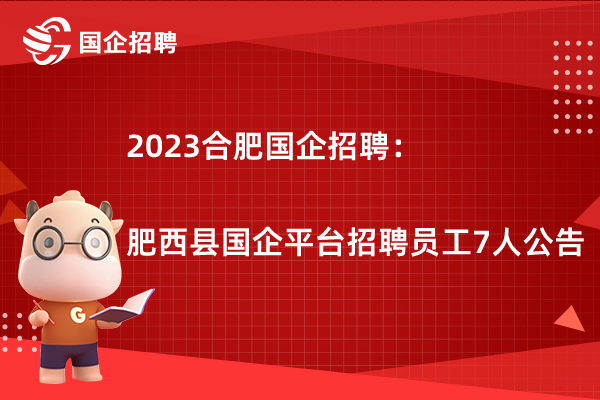 国企招聘

2023合肥国企招聘：

肥西县国企平台招聘员工7人公告

G